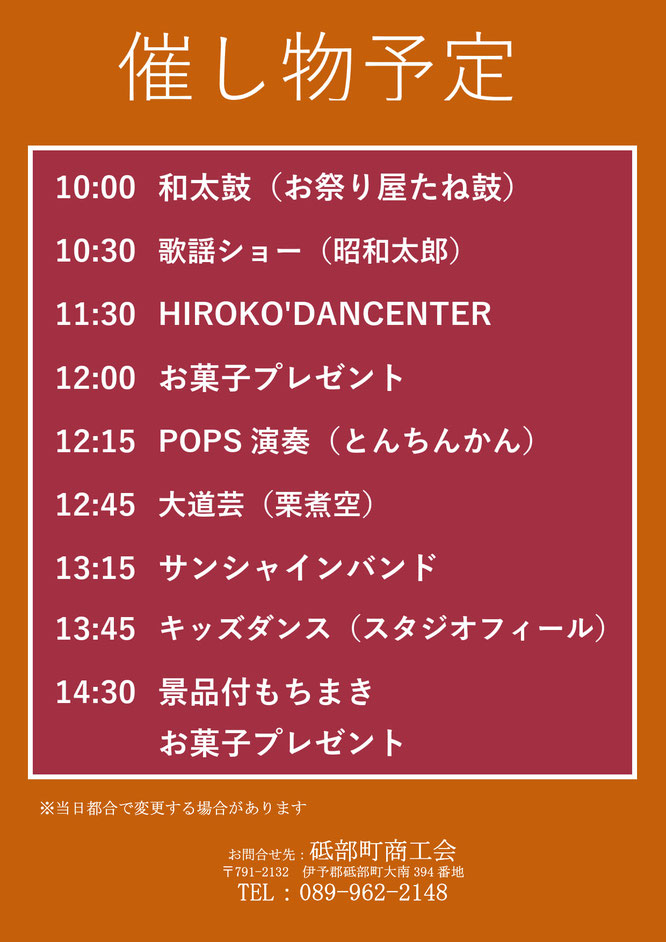 催し物予定

10:00 和太鼓（お祭り屋たね鼓）

10:30 歌謡ショー（昭和太郎）

11:30 HIROKO'DANCENTER

12:00 お菓子プレゼント

12:15 POPS 演奏（とんちんかん）

12:45 大道芸（栗煮空）

13:15 サンシャインバンド

13:45 キッズダンス（スタジオフィール）

14:30 景品付もちまき
お菓子プレゼント

※当日都合で変更する場合があります

お問合せ先：砥部町商工会
〒791-2132 伊予郡砥部町大南 394 番地
TEL：089-962-2148